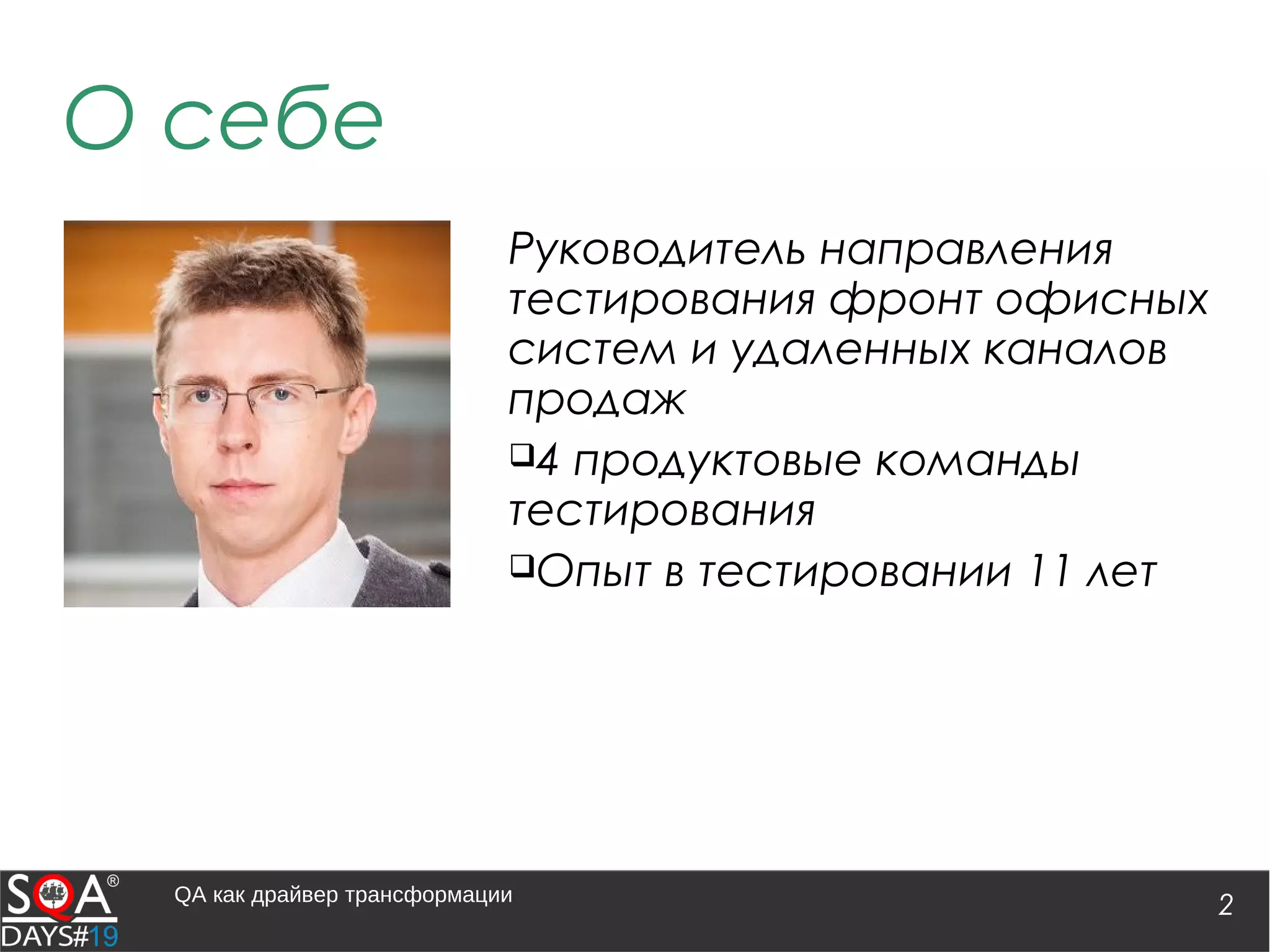 О себе

Руководитель направления тестирования фронт офисных систем и удаленных каналов продаж

❑4 продуктовые команды тестирования

❑Опыт в тестировании 11 лет

SQA®
DAYS#19

QA как драйвер трансформации

2